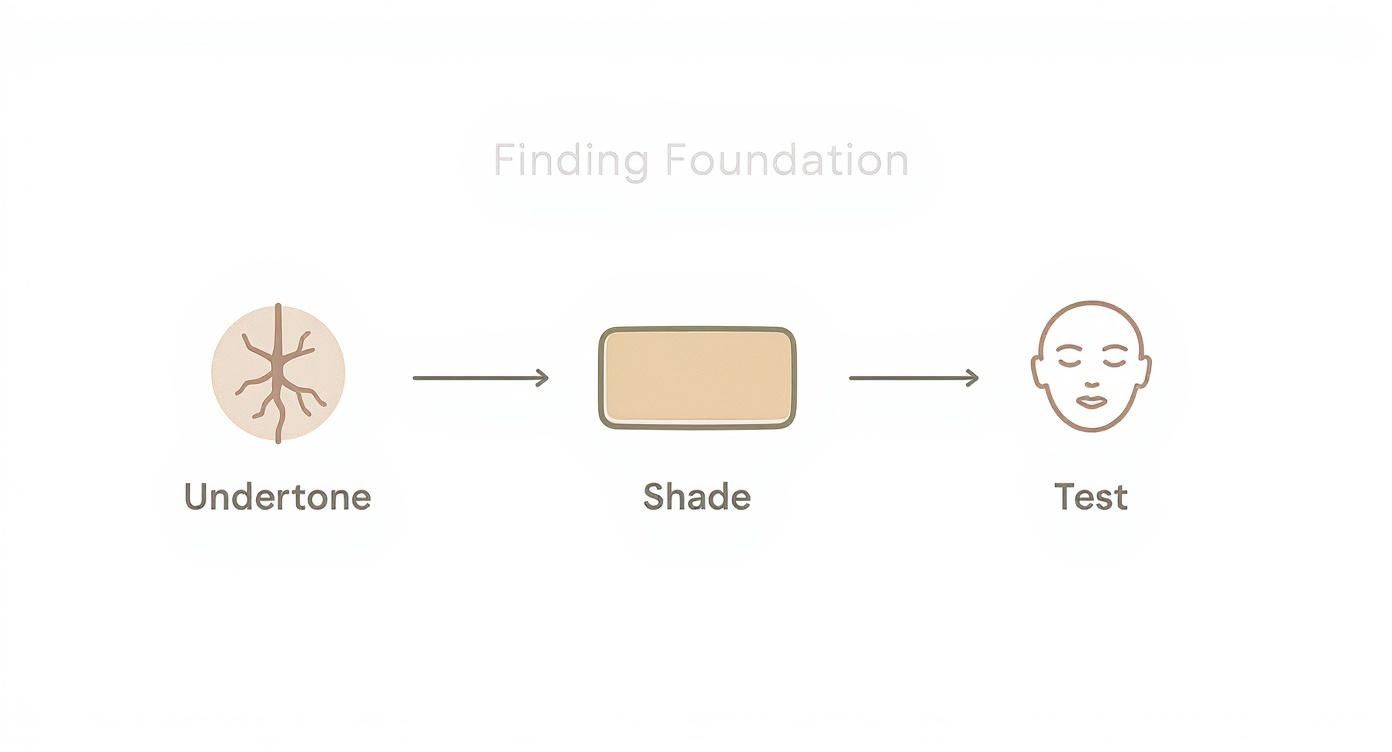 Finding Foundation

Undertone

Shade

Test